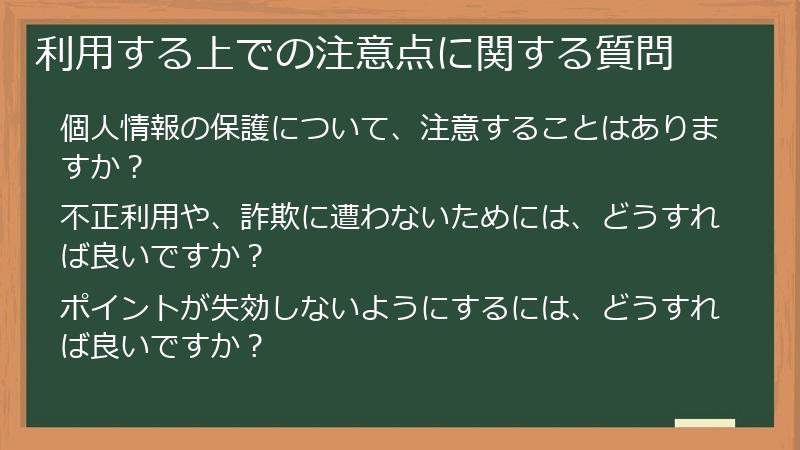 利用する上での注意点に関する質問

個人情報の保護について、注意することはありますか？

不正利用や、詐欺に遭わないためには、どうすれば良いですか？

ポイントが失効しないようにするには、どうすれば良いですか？